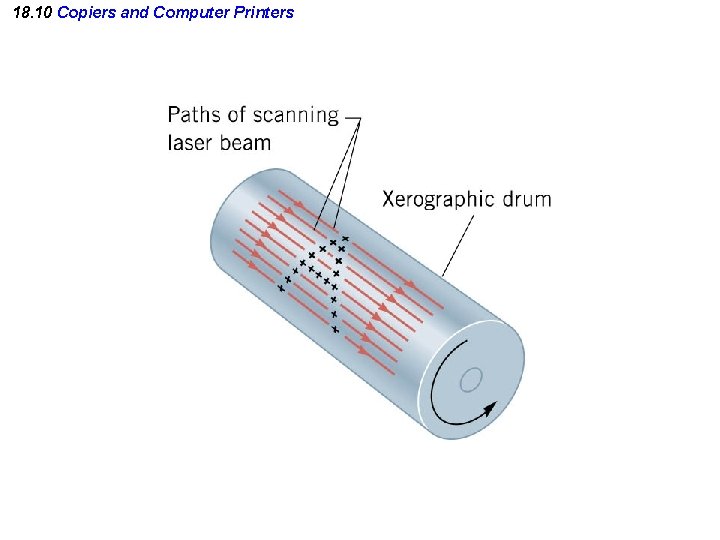 18.10 Copiers and Computer Printers

Paths of scanning laser beam

Xerographic drum